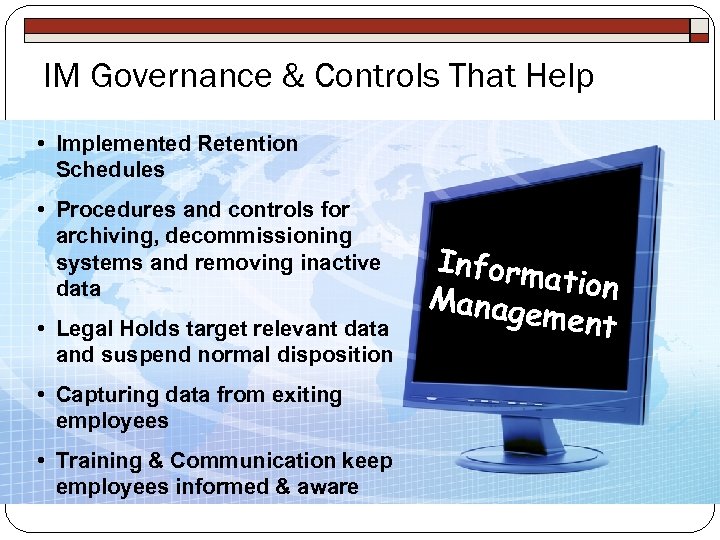 IM Governance & Controls That Help

• Implemented Retention Schedules

• Procedures and controls for archiving, decommissioning systems and removing inactive data

• Legal Holds target relevant data and suspend normal disposition

• Capturing data from exiting employees

• Training & Communication keep employees informed & aware

Information Management